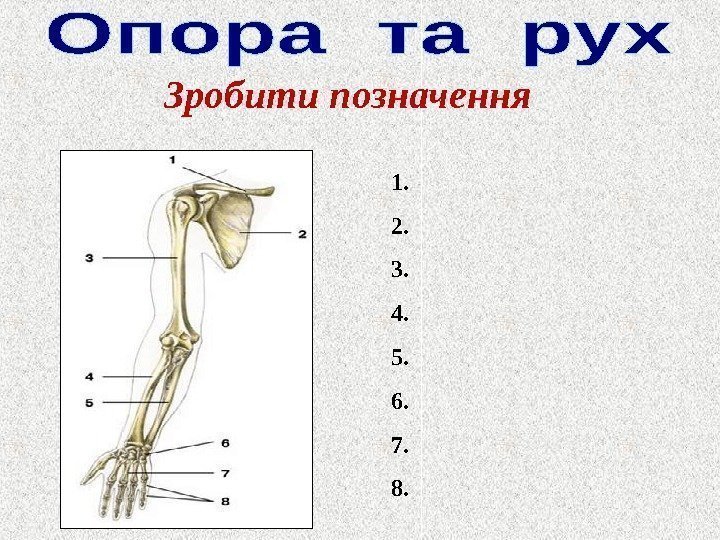 Опора та рух

Зробити позначення

1
2
3
4
5
6
7
8

1.
2.
3.
4.
5.
6.
7.
8.